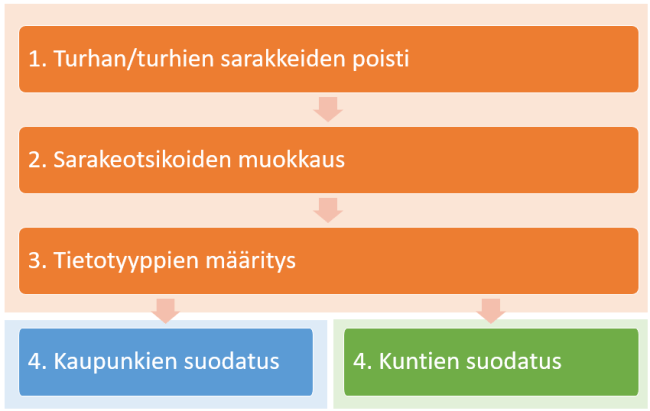 1. Turhan/turhien sarakkeiden poisti

2. Sarakeotsikoiden muokkaus

3. Tietotyyppien määritys

4. Kaupunkien suodatus

4. Kuntien suodatus